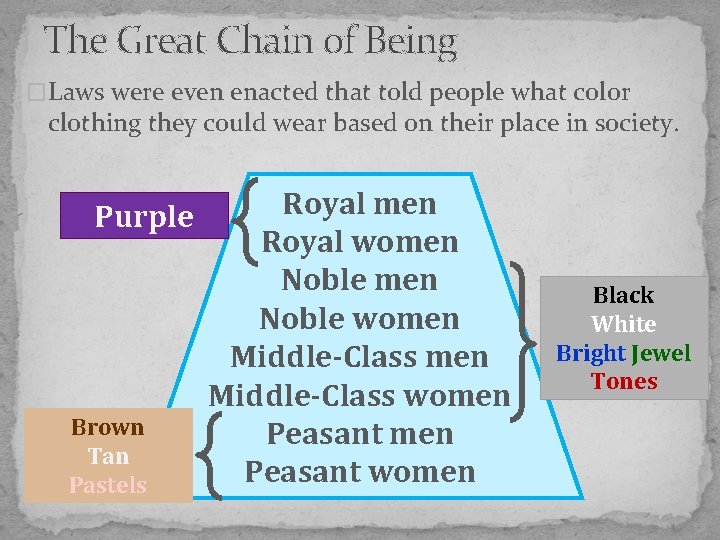 The Great Chain of Being

Laws were even enacted that told people what color clothing they could wear based on their place in society.

Purple

Royal men
Royal women
Noble men
Noble women
Middle-Class men
Middle-Class women
Peasant men
Peasant women

Black
White
Bright Jewel
Tones

Brown
Tan
Pastels